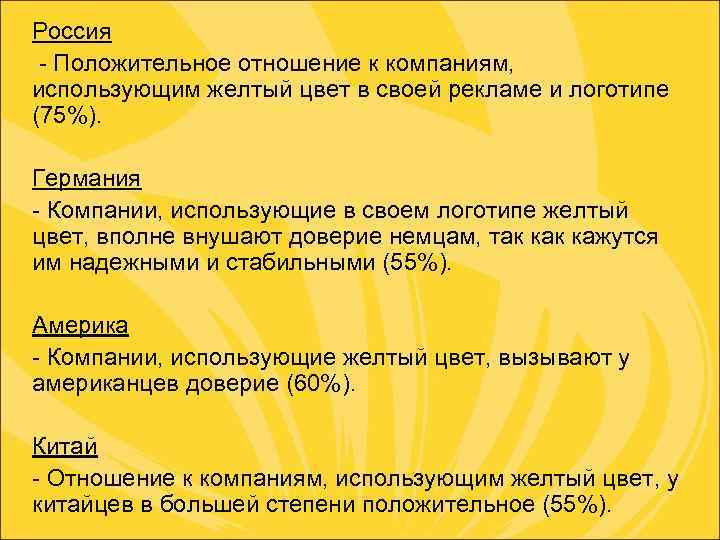 Россия

- Положительное отношение к компаниям, использующим желтый цвет в своей рекламе и логотипе (75%).

Германия

- Компании, использующие в своем логотипе желтый цвет, вполне внушают доверие немцам, так как кажутся им надежными и стабильными (55%).

Америка

- Компании, использующие желтый цвет, вызывают у американцев доверие (60%).

Китай

- Отношение к компаниям, использующим желтый цвет, у китайцев в большей степени положительное (55%).